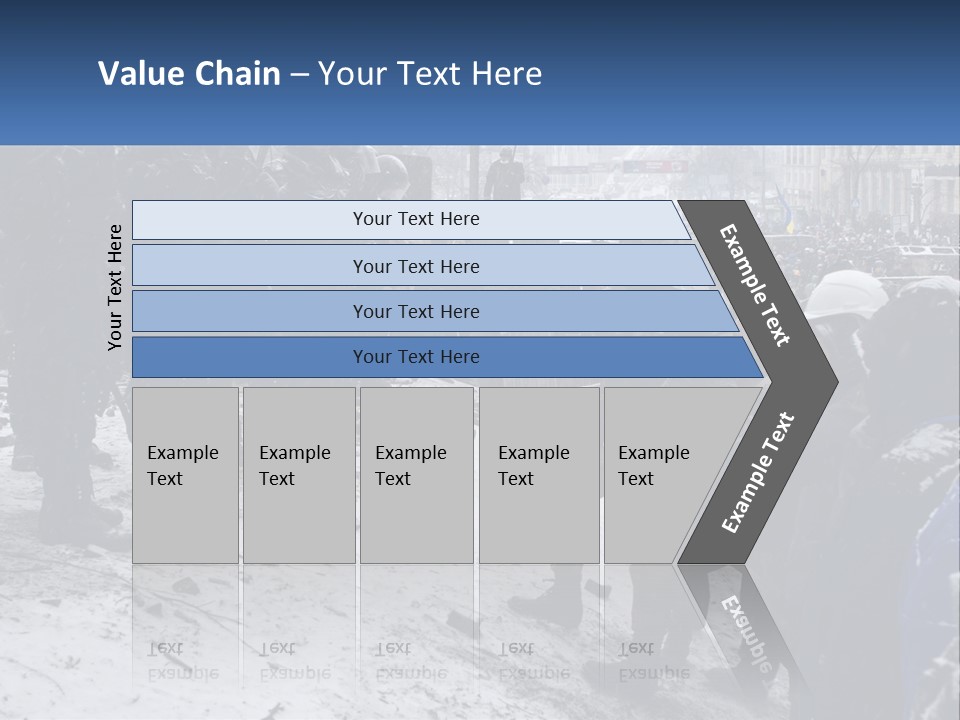 Value Chain – Your Text Here

Your Text Here

Your Text Here

Your Text Here

Your Text Here

Your Text Here

Example Text

Example Text

Example Text

Example Text

Example Text

Example Text

Example Text